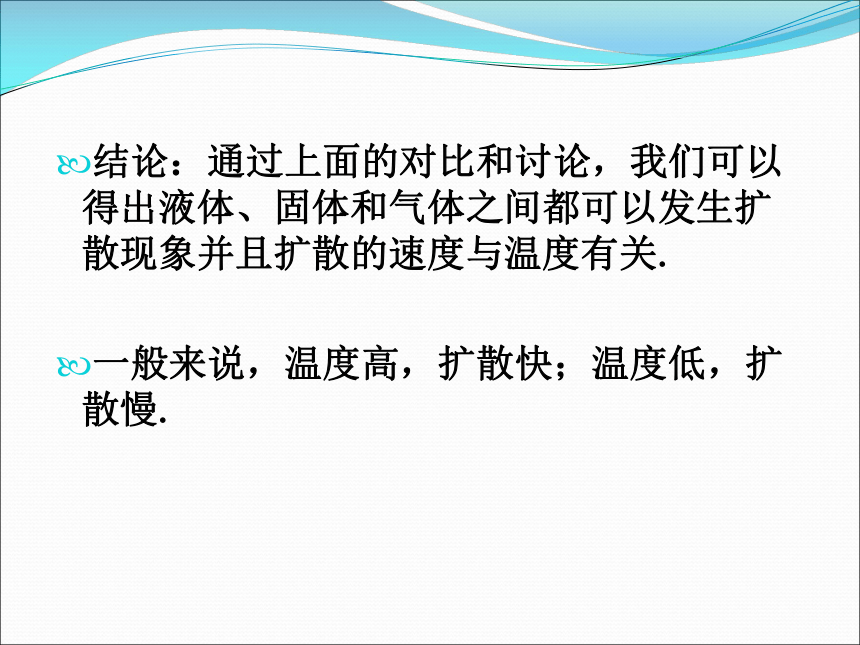 结论：通过上面的对比和讨论，我们可以得出液体、固体和气体之间都可以发生扩散现象并且扩散的速度与温度有关.

一般来说，温度高，扩散快；温度低，扩散慢.